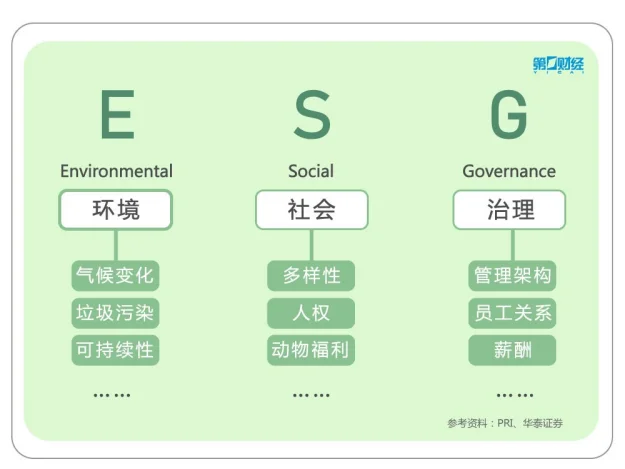 第一财经
YICAI

E
Environmental
环境
气候变化
垃圾污染
可持续性
……

S
Social
社会
多样性
人权
动物福利
……

G
Governance
治理
管理架构
员工关系
薪酬
……

参考资料：PRI、华泰证券